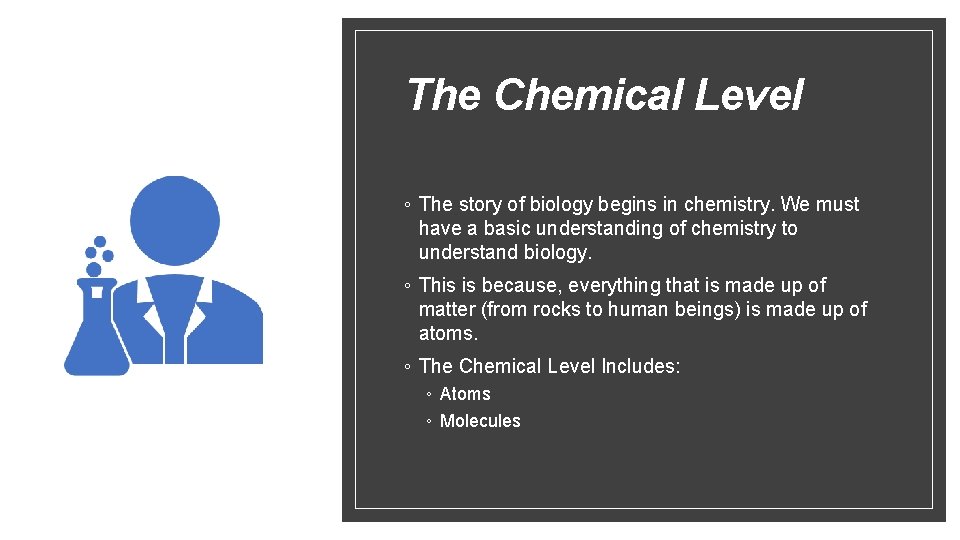 The Chemical Level

◦ The story of biology begins in chemistry. We must have a basic understanding of chemistry to understand biology.

◦ This is because, everything that is made up of matter (from rocks to human beings) is made up of atoms.

◦ The Chemical Level Includes:

◦ Atoms

◦ Molecules